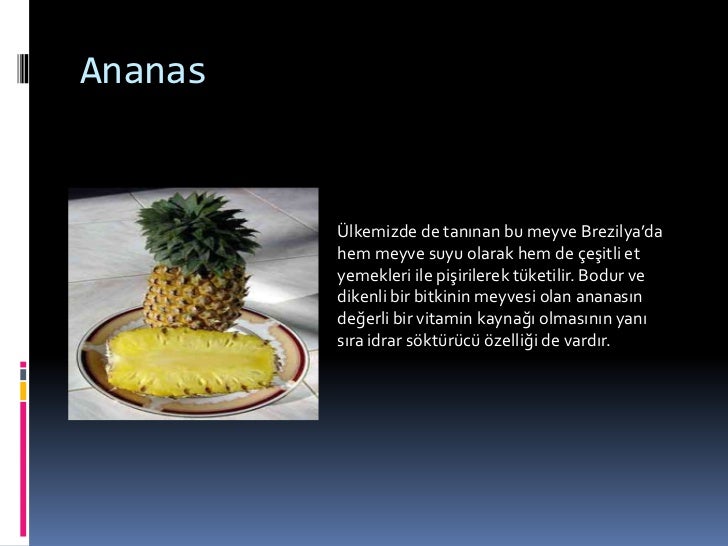 Ananas

Ülkemizde de tanınan bu meyve Brezilya'da hem meyve suyu olarak hem de çeşitli et yemekleri ile pişirilerek tüketilir. Bodur ve dikenli bir bitkinin meyvesi olan ananasın değerli bir vitamin kaynağı olmasının yanı sıra idrar söktürücü özelliği de vardır.